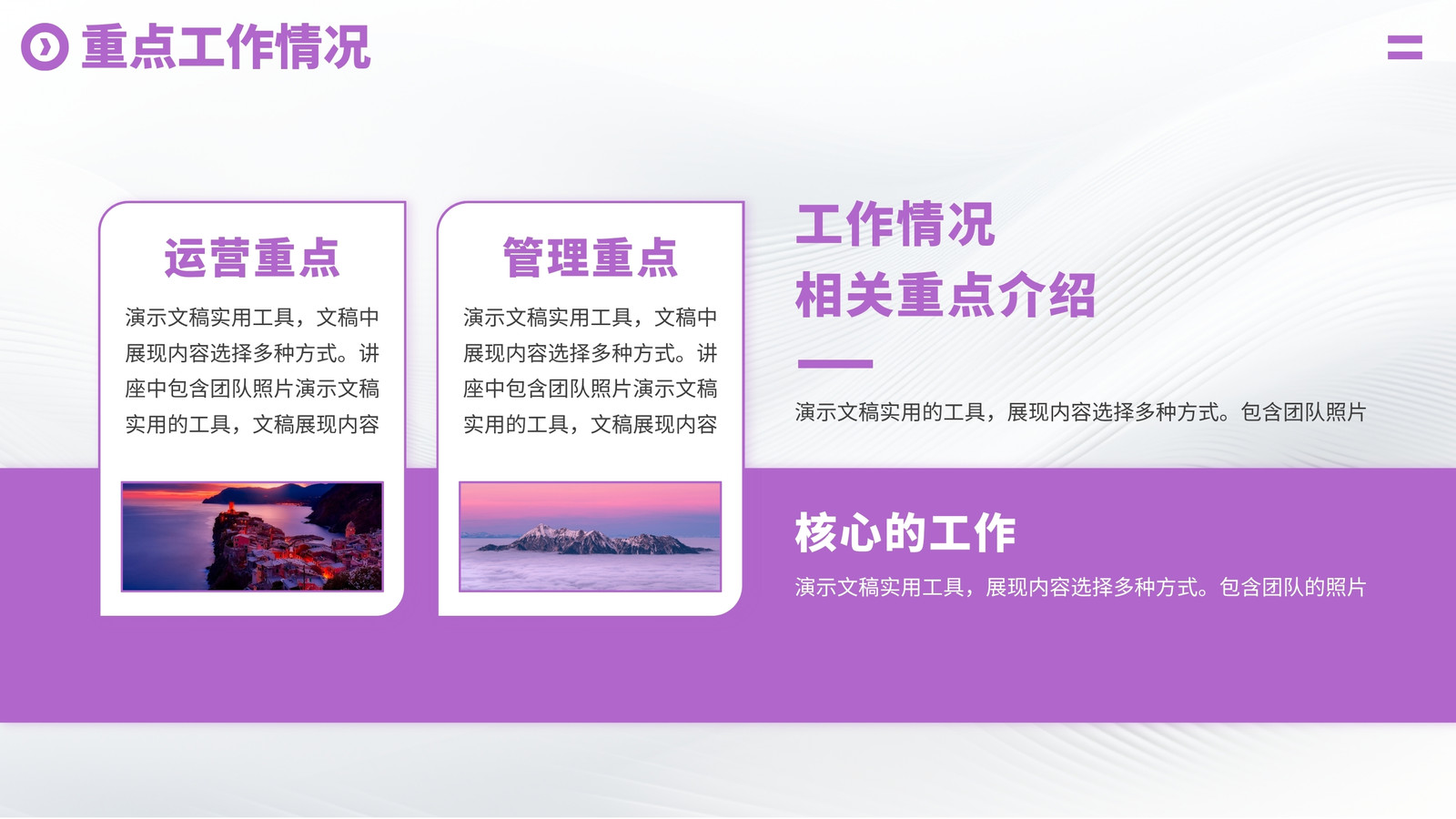 重点工作情况

运营重点

演示文稿实用工具，文稿中展现内容选择多种方式。讲座中包含团队照片演示文稿实用的工具，文稿展现内容

管理重点

演示文稿实用工具，文稿中展现内容选择多种方式。讲座中包含团队照片演示文稿实用的工具，文稿展现内容

工作情况
相关重点介绍

演示文稿实用的工具，展现内容选择多种方式。包含团队照片

核心的工作

演示文稿实用工具，展现内容选择多种方式。包含团队的照片